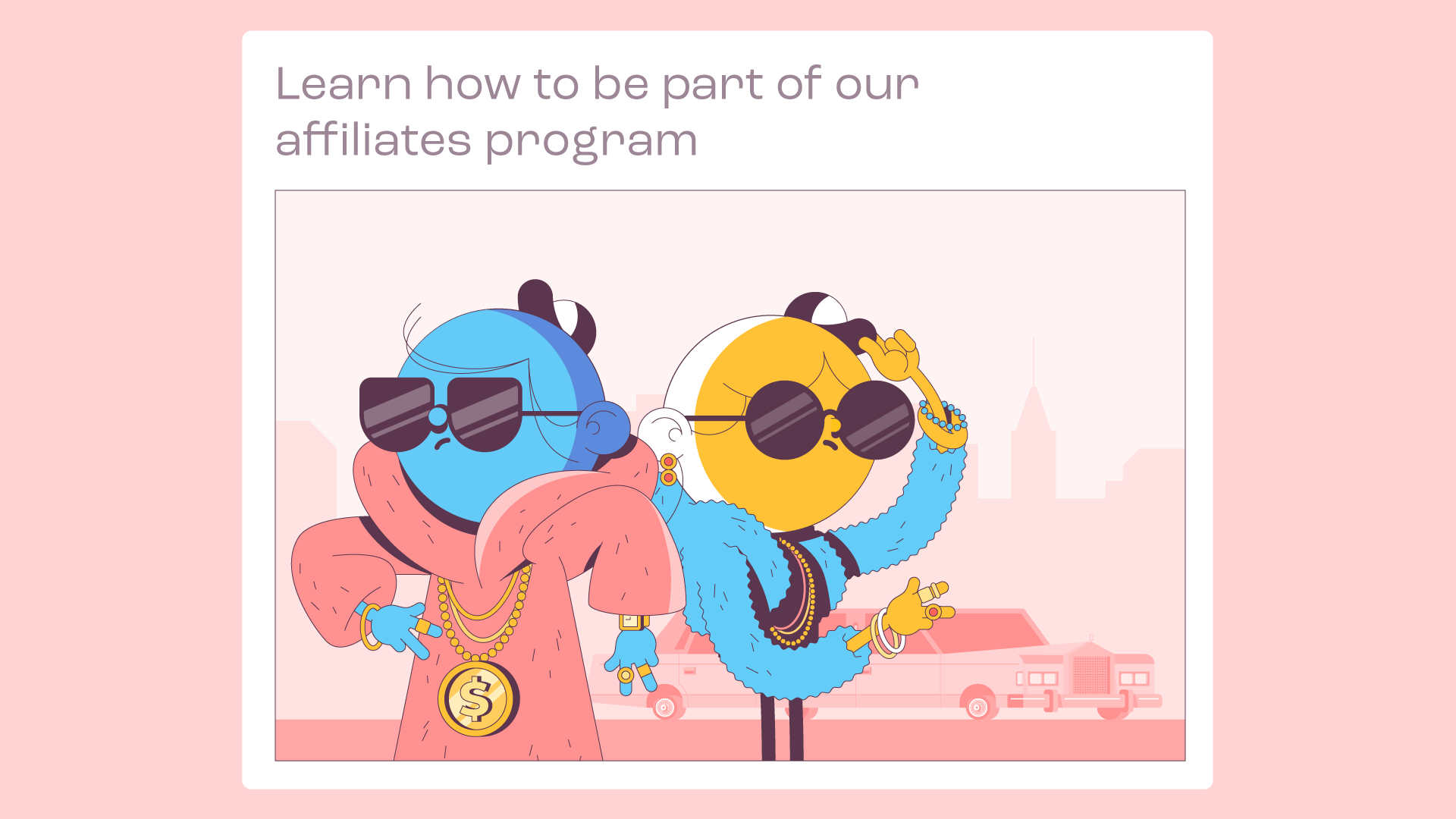 Learn how to be part of our affiliates program

$